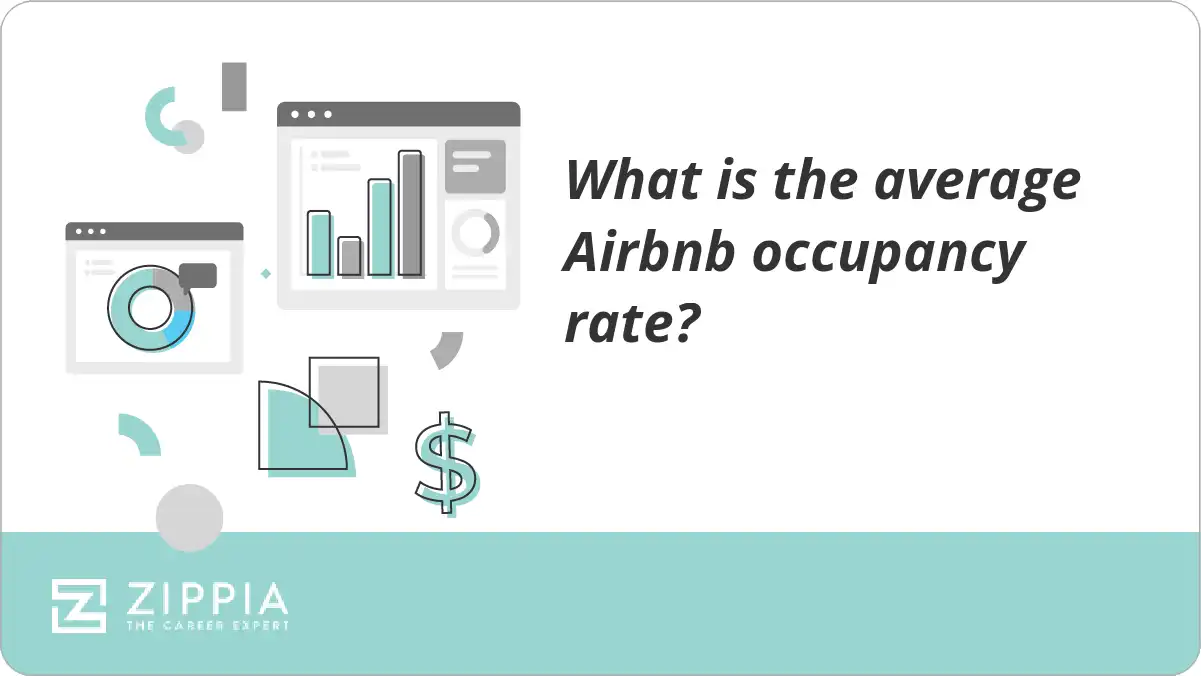 What is the average Airbnb occupancy rate?

$

ZIPPIA
THE CAREER EXPERT